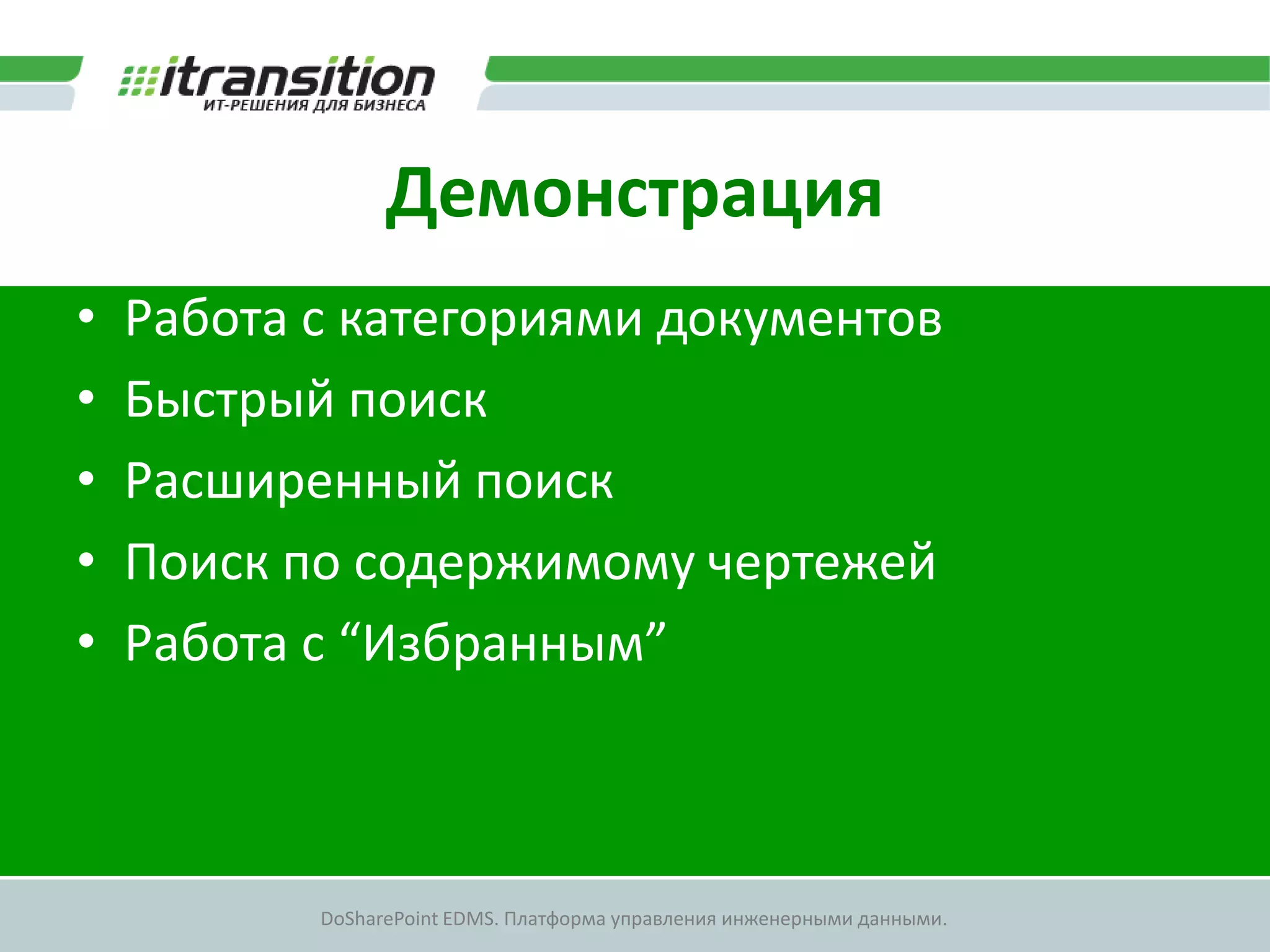 itransition
ИТ-РЕШЕНИЯ ДЛЯ БИЗНЕСА

Демонстрация

• Работа с категориями документов
• Быстрый поиск
• Расширенный поиск
• Поиск по содержимому чертежей
• Работа с “Избранным”

DoSharePoint EDMS. Платформа управления инженерными данными.